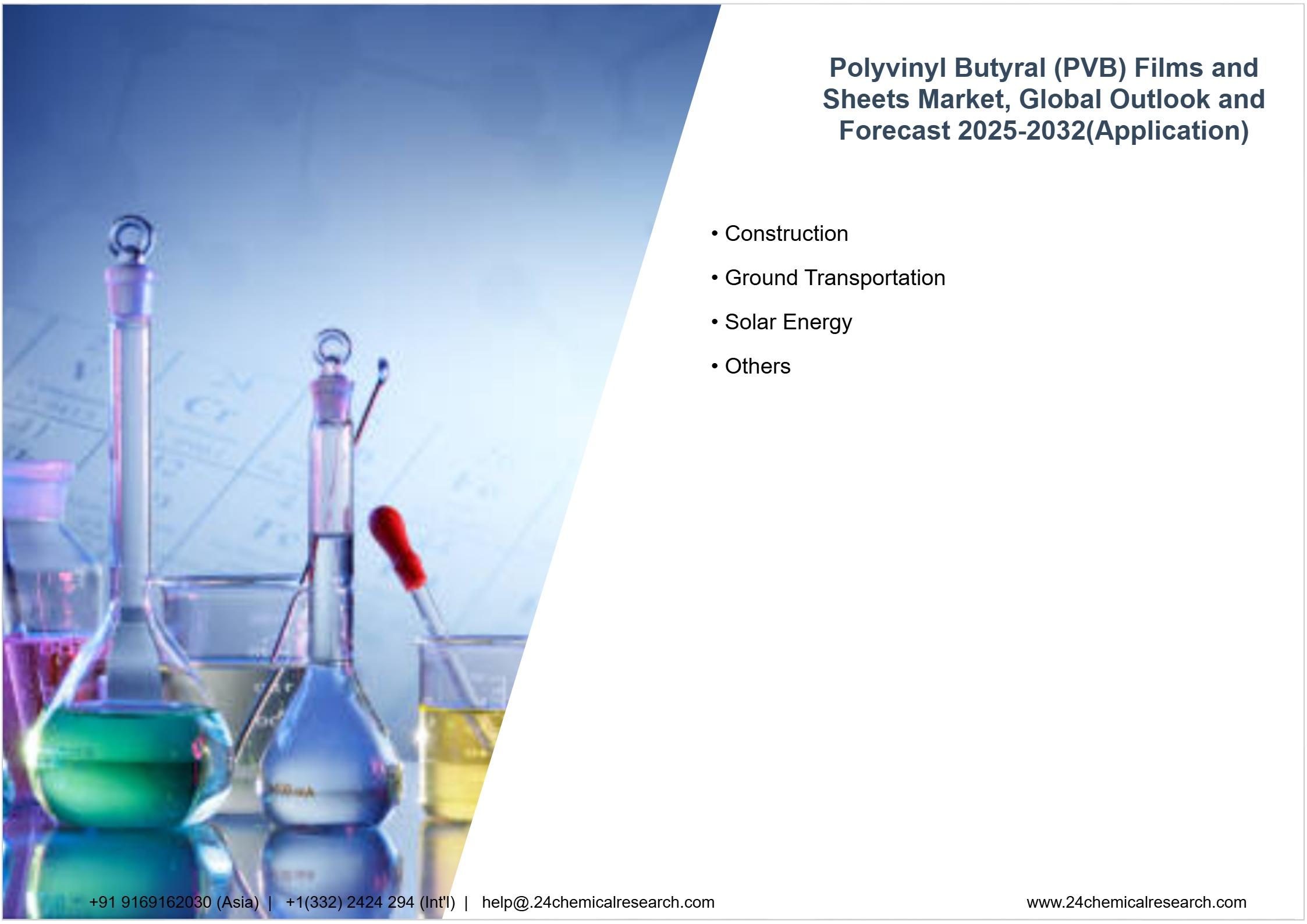 Polyvinyl Butyral (PVB) Films and Sheets Market, Global Outlook and Forecast 2025-2032(Application)

• Construction
• Ground Transportation
• Solar Energy
• Others

+91 9169162030 (Asia) | +1(332) 2424 294 (Int'l) | help@.24chemicalresearch.com

www.24chemicalresearch.com